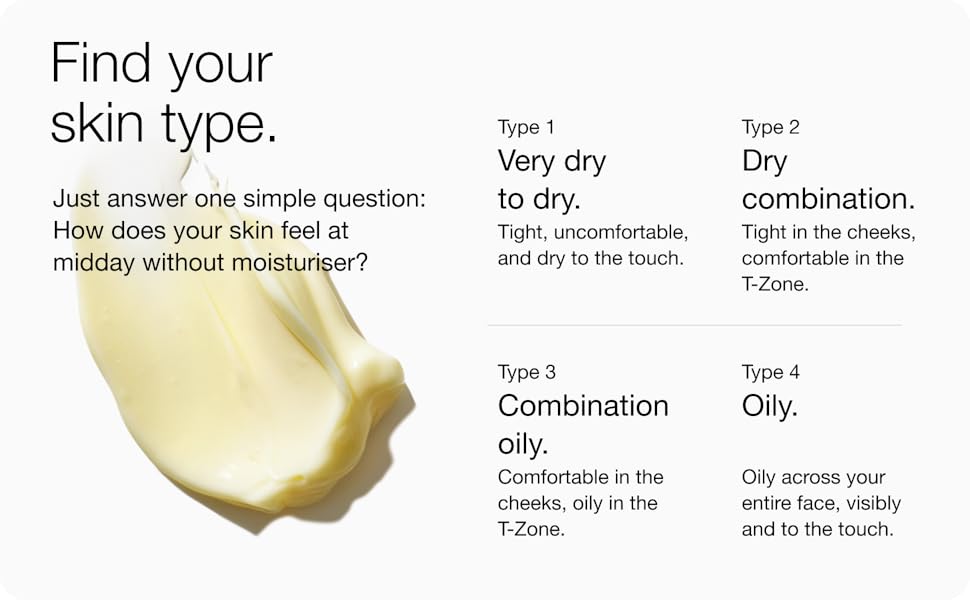 Find your skin type.

Just answer one simple question: How does your skin feel at midday without moisturiser?

Type 1
Very dry to dry.
Tight, uncomfortable, and dry to the touch.

Type 2
Dry combination.
Tight in the cheeks, comfortable in the T-Zone.

Type 3
Combination oily.
Comfortable in the cheeks, oily in the T-Zone.

Type 4
Oily.
Oily across your entire face, visibly and to the touch.